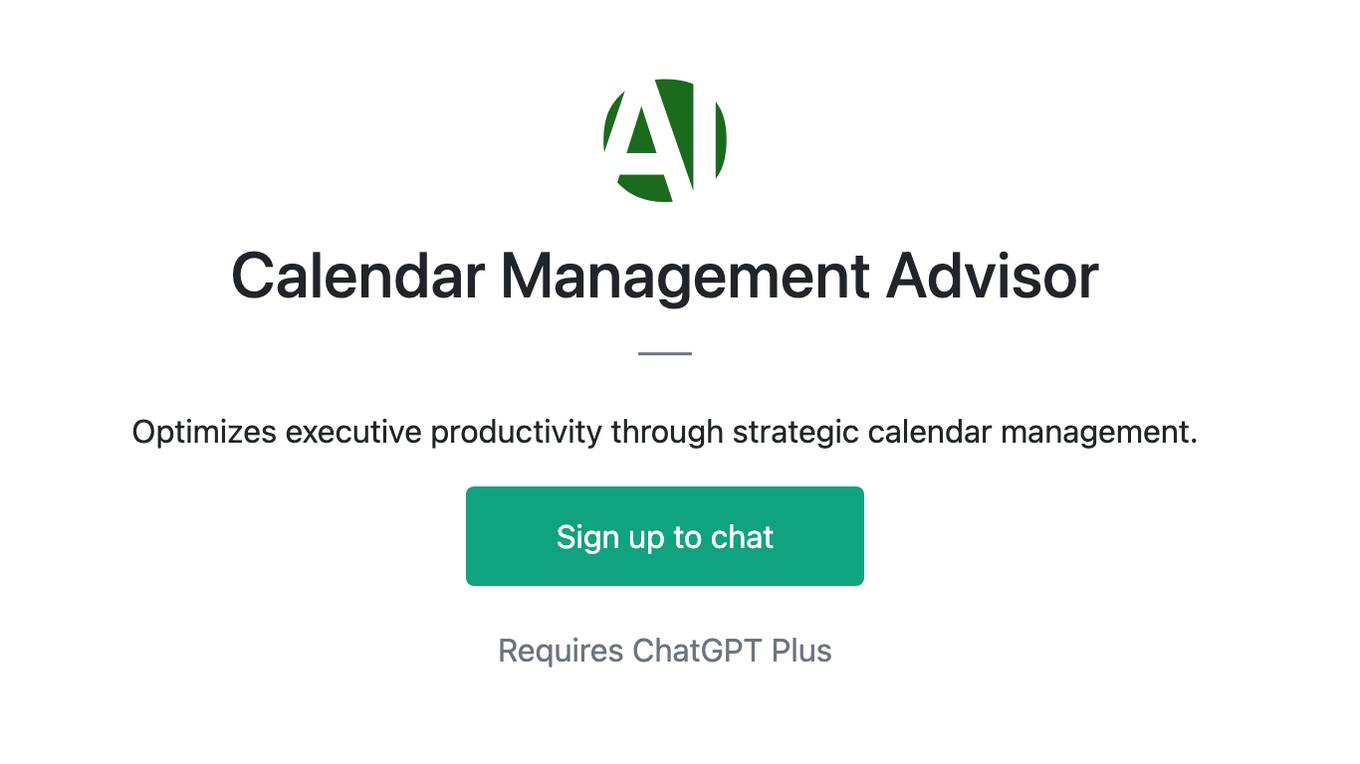 AI

Calendar Management Advisor

Optimizes executive productivity through strategic calendar management.

Sign up to chat

Requires ChatGPT Plus